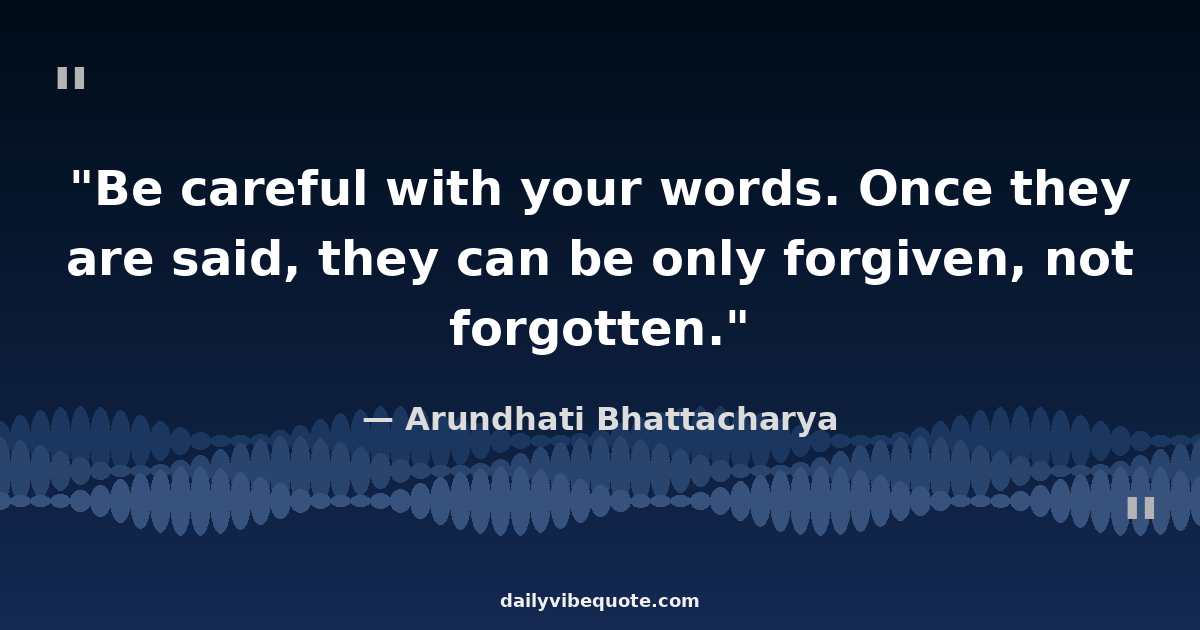 "

"Be careful with your words. Once they are said, they can be only forgiven, not forgotten."

— Arundhati Bhattacharya

"

dailyvibequote.com